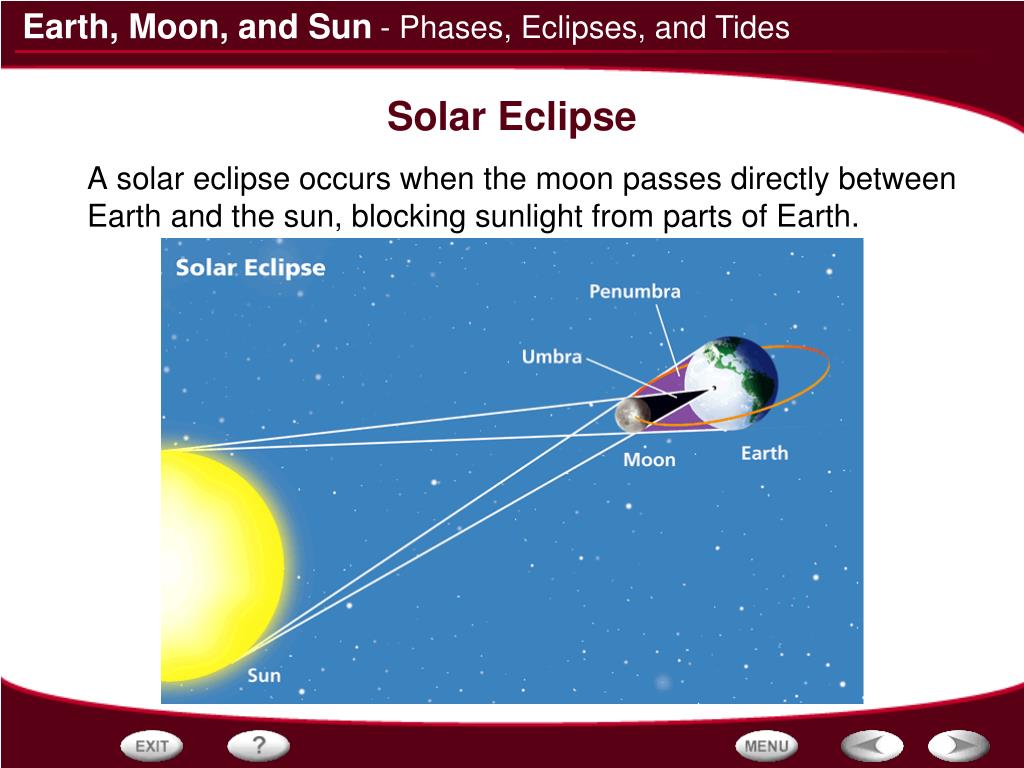 Earth, Moon, and Sun - Phases, Eclipses, and Tides

Solar Eclipse

A solar eclipse occurs when the moon passes directly between Earth and the sun, blocking sunlight from parts of Earth.

Solar Eclipse

Penumbra

Umbra

Moon

Earth

Sun

EXIT

?

MENU